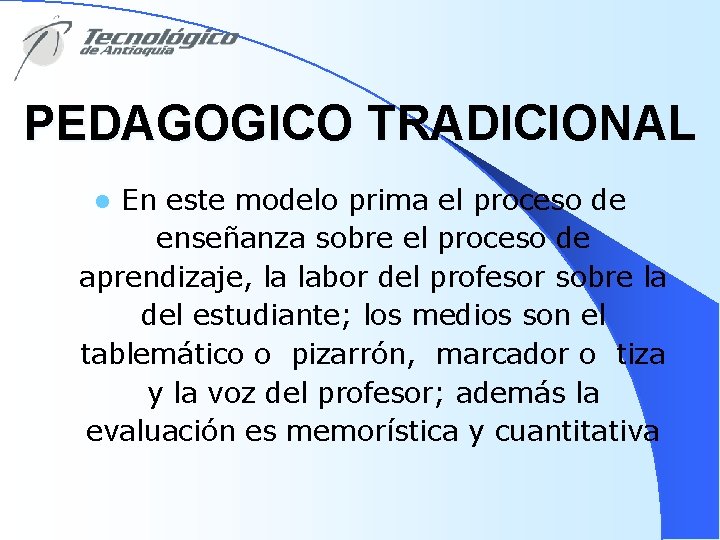 Tecnológico
de Antioquia

PEDAGOGICO TRADICIONAL

• En este modelo prima el proceso de enseñanza sobre el proceso de aprendizaje, la labor del profesor sobre la del estudiante; los medios son el tablemático o pizarrón, marcador o tiza y la voz del profesor; además la evaluación es memorística y cuantitativa